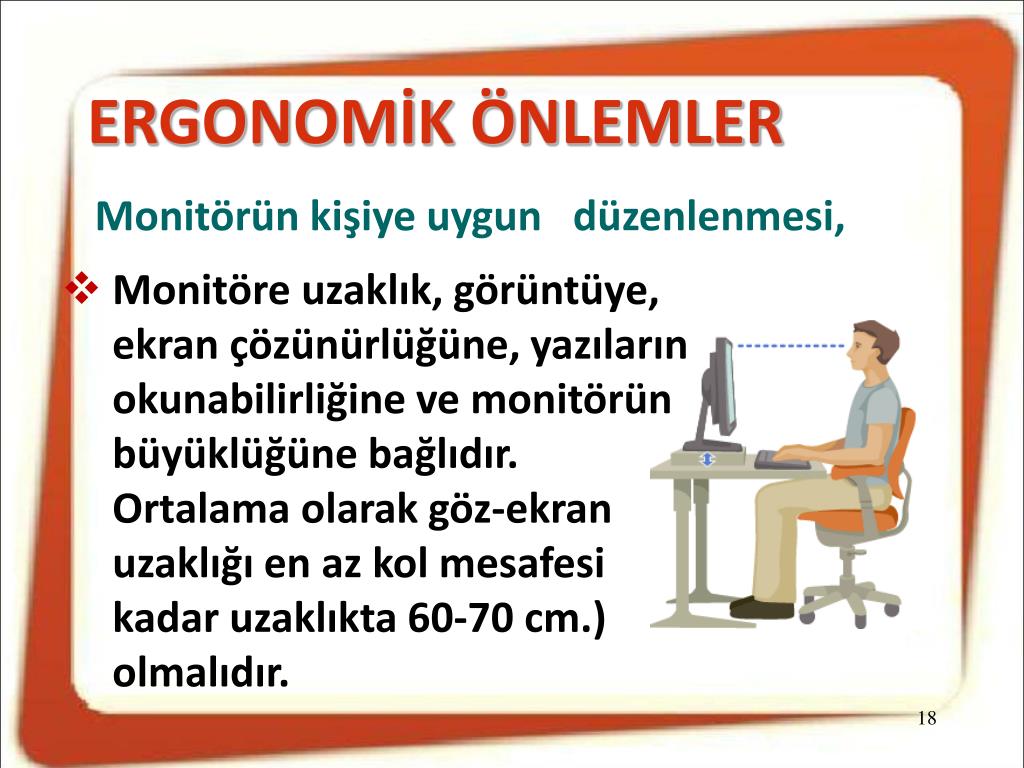 ERGONOMİK ÖNLEMLER

Monitörün kişiye uygun düzenlenmesi,

❖ Monitöre uzaklık, görüntüye, ekran çözünürlüğüne, yazıların okunabilirliğine ve monitörün büyüklüğüne bağlıdır. Ortalama olarak göz-ekran uzaklığı en az kol mesafesi kadar uzaklıkta 60-70 cm.) olmalıdır.

18